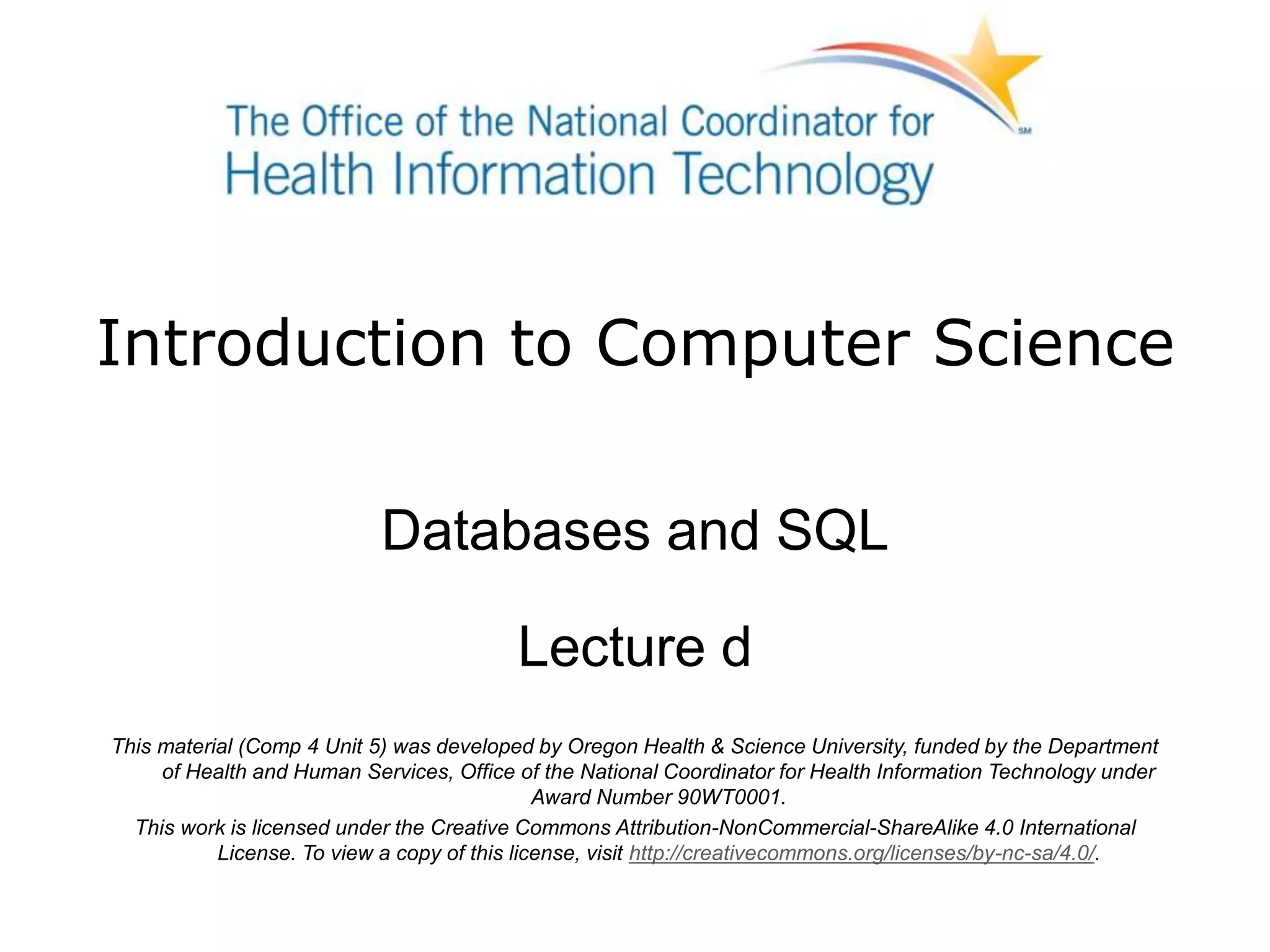 The Office of the National Coordinator for Health Information Technology SM

Introduction to Computer Science

Databases and SQL

Lecture d

This material (Comp 4 Unit 5) was developed by Oregon Health & Science University, funded by the Department of Health and Human Services, Office of the National Coordinator for Health Information Technology under Award Number 90WT0001.

This work is licensed under the Creative Commons Attribution-NonCommercial-ShareAlike 4.0 International License. To view a copy of this license, visit http://creativecommons.org/licenses/by-nc-sa/4.0/.